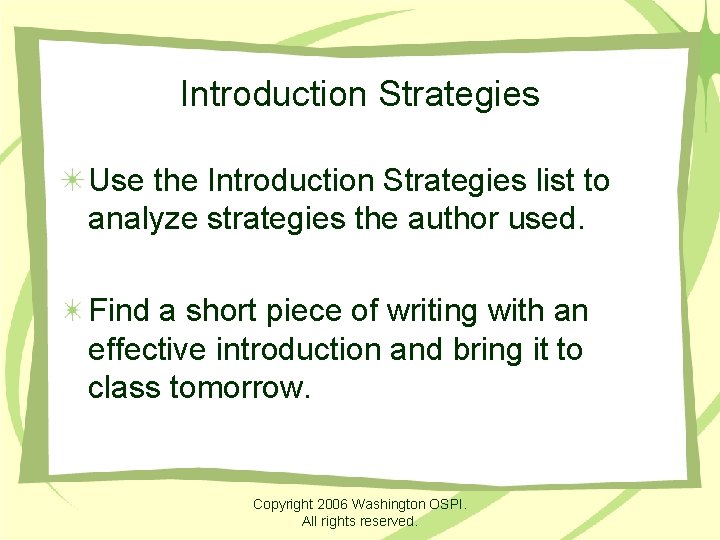 Introduction Strategies

Use the Introduction Strategies list to analyze strategies the author used.

Find a short piece of writing with an effective introduction and bring it to class tomorrow.

Copyright 2006 Washington OSPI.
All rights reserved.